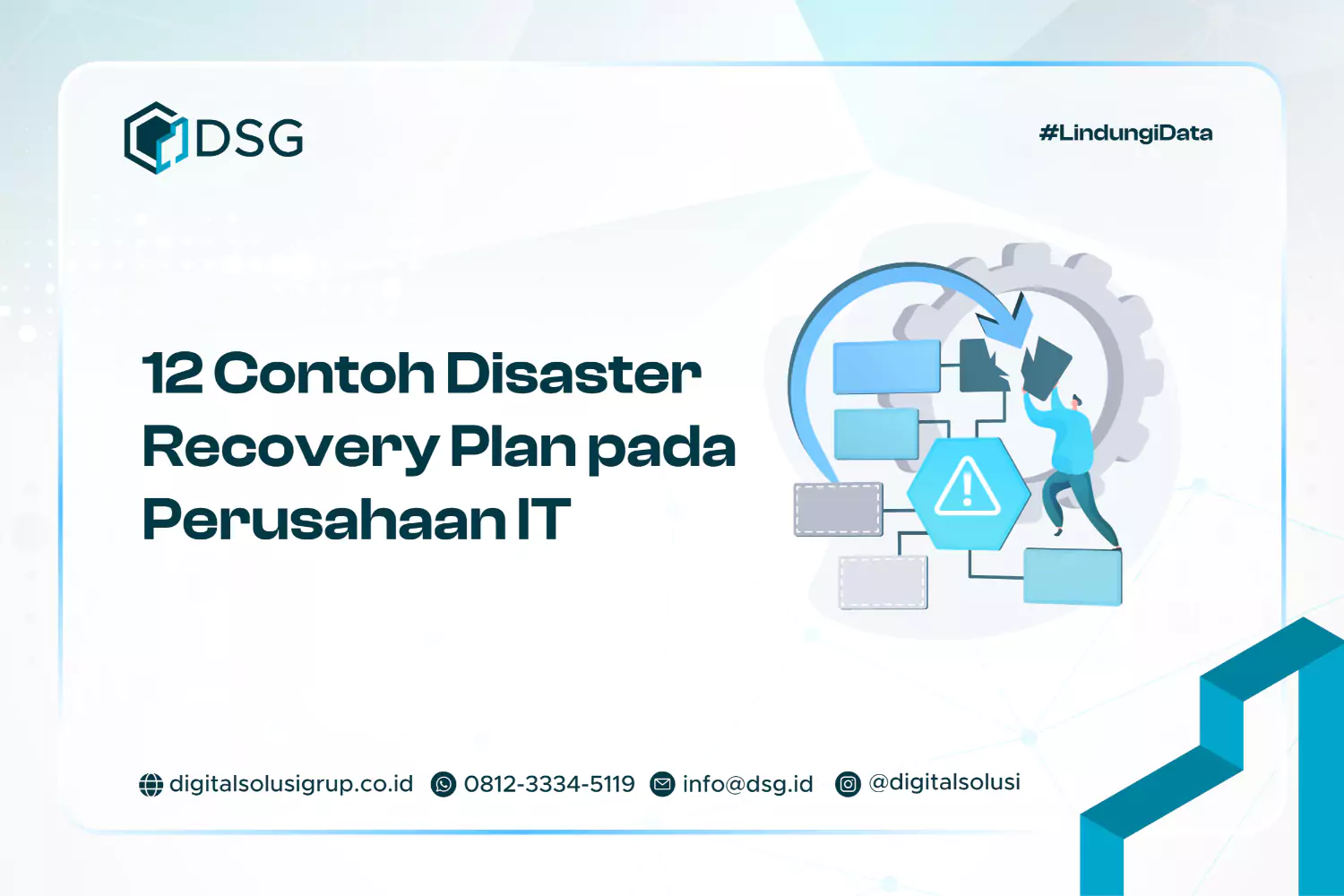 DSG

#LindungiData

12 Contoh Disaster Recovery Plan pada Perusahaan IT

digitalsolusigrup.co.id 0812-3334-5119 info@dsg.id @digitalsolusi